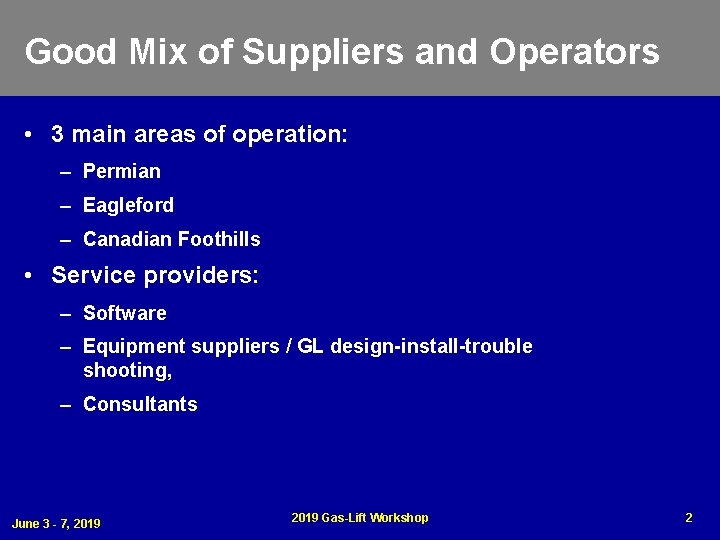 Good Mix of Suppliers and Operators

• 3 main areas of operation:
– Permian
– Eagleford
– Canadian Foothills

• Service providers:
– Software
– Equipment suppliers / GL design-install-trouble shooting,
– Consultants

June 3 - 7, 2019

2019 Gas-Lift Workshop

2